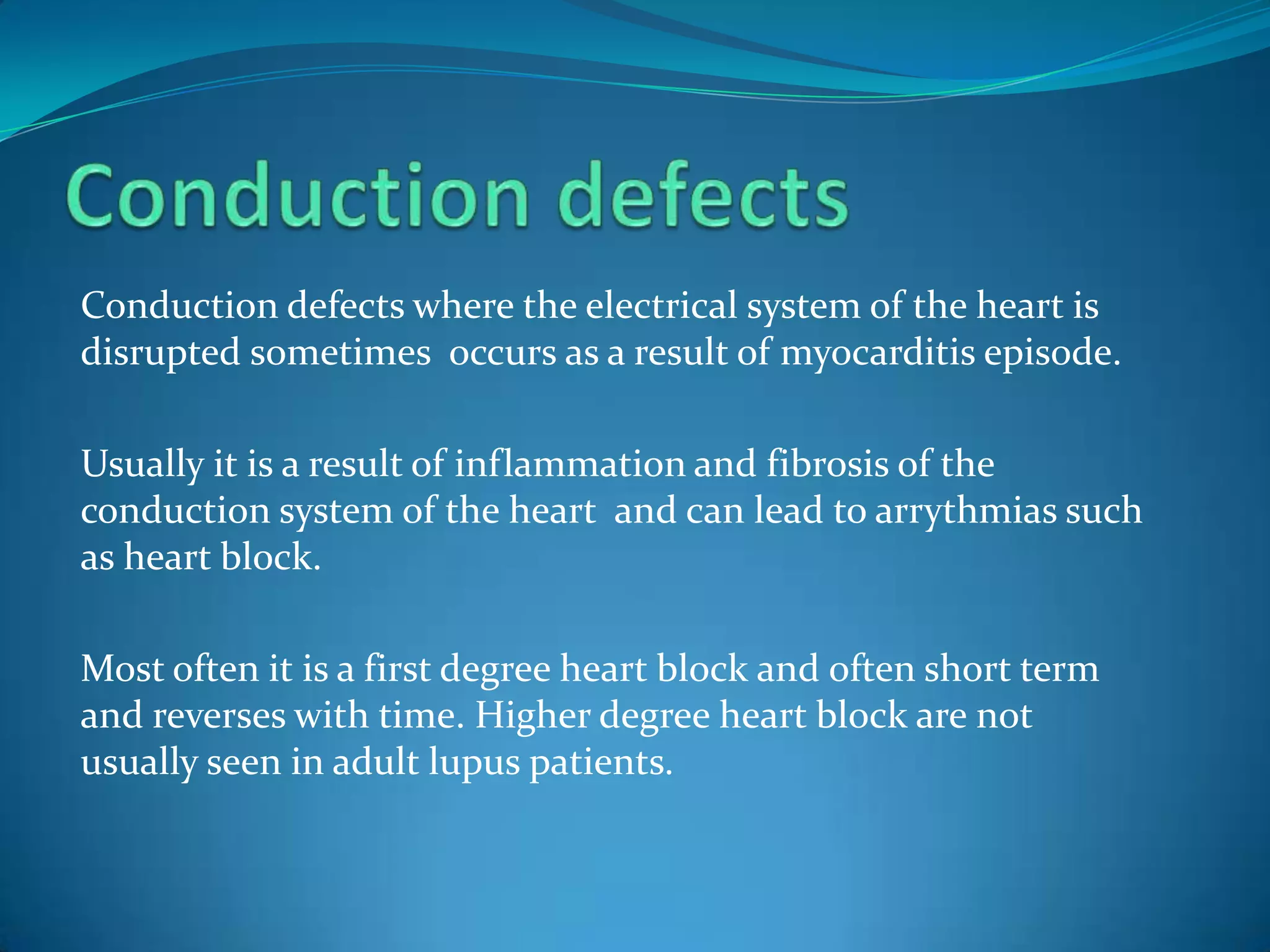 Conduction defects

Conduction defects where the electrical system of the heart is disrupted sometimes occurs as a result of myocarditis episode.

Usually it is a result of inflammation and fibrosis of the conduction system of the heart and can lead to arrythmias such as heart block.

Most often it is a first degree heart block and often short term and reverses with time. Higher degree heart block are not usually seen in adult lupus patients.